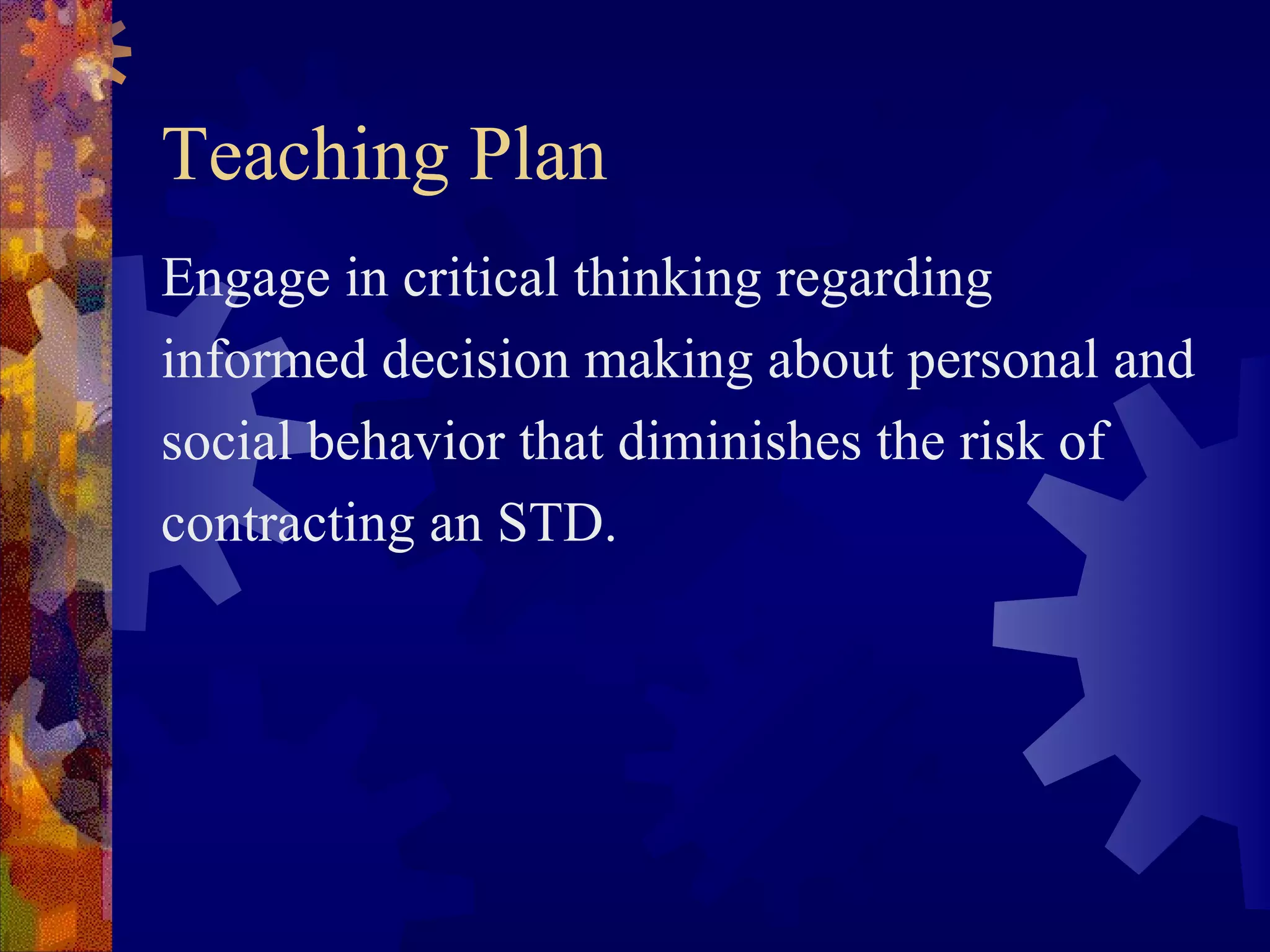 Teaching Plan

Engage in critical thinking regarding informed decision making about personal and social behavior that diminishes the risk of contracting an STD.